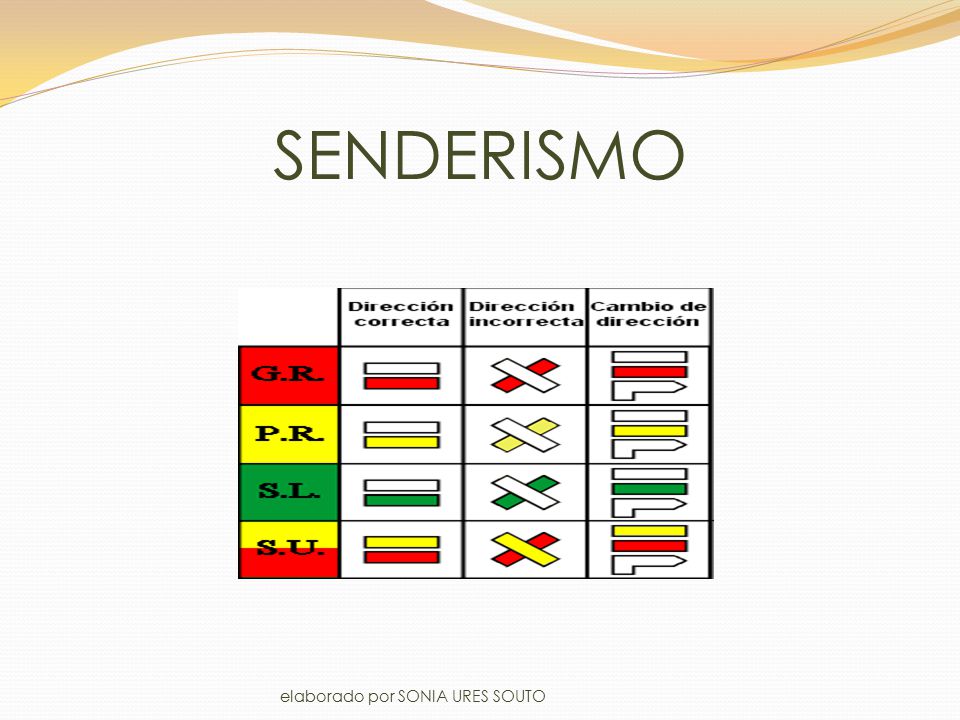 SENDERISMO

|  | Dirección correcta | Dirección incorrecta | Cambio de dirección |
|---|---|---|---|
| G.R. |  |  |  |
| P.R. |  |  |  |
| S.L. |  |  |  |
| S.U. |  |  |  |

elaborado por SONIA URES SOUTO